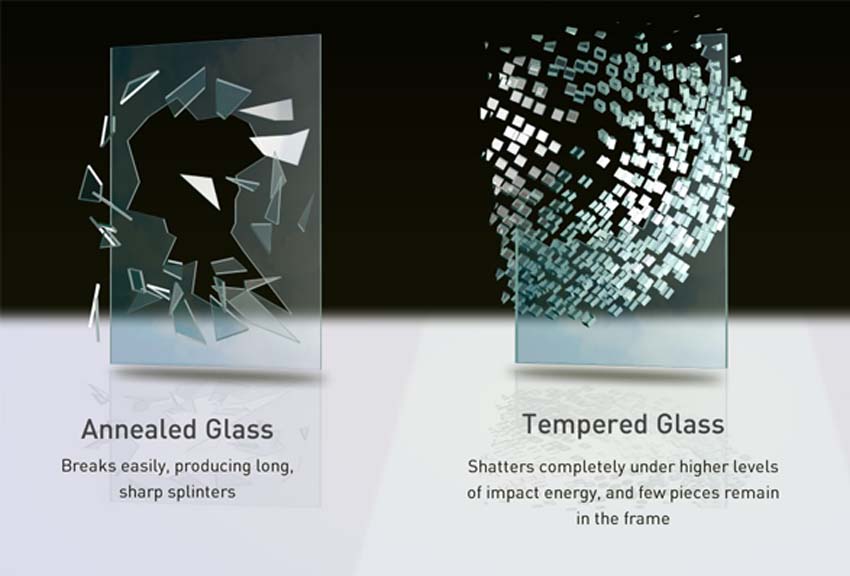 Annealed Glass

Breaks easily, producing long, sharp splinters

Tempered Glass

Shatters completely under higher levels of impact energy, and few pieces remain in the frame